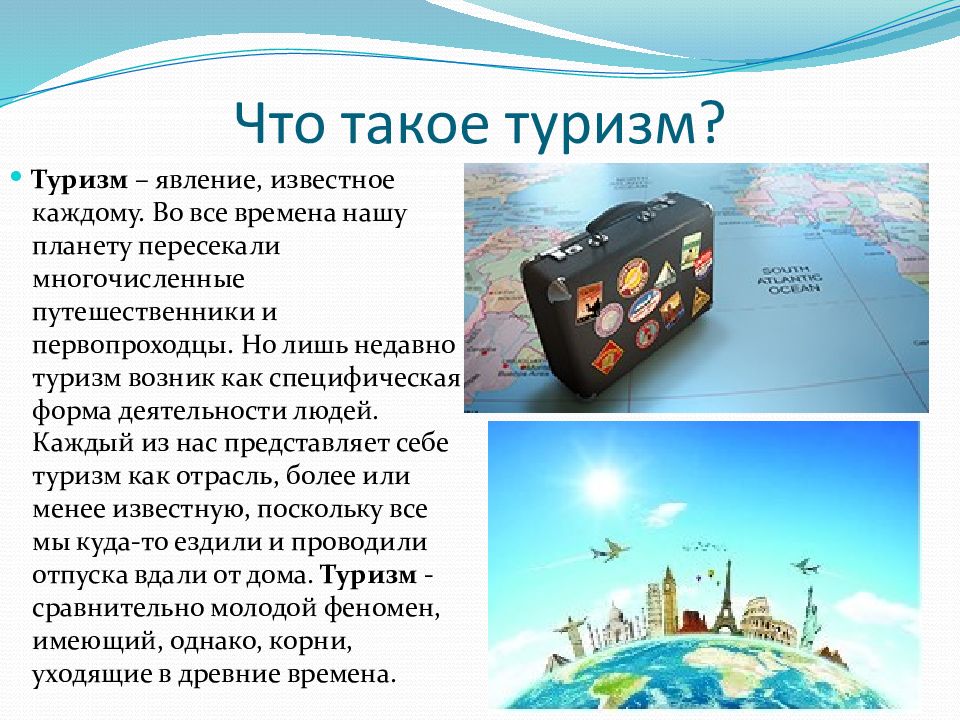 Что такое туризм?

Туризм – явление, известное каждому. Во все времена нашу планету пересекали многочисленные путешественники и первопроходцы. Но лишь недавно туризм возник как специфическая форма деятельности людей. Каждый из нас представляет себе туризм как отрасль, более или менее известную, поскольку все мы куда-то ездили и проводили отпуска вдали от дома. Туризм - сравнительно молодой феномен, имеющий, однако, корни, уходящие в древние времена.

SOUTH ATLANTIC OCEAN